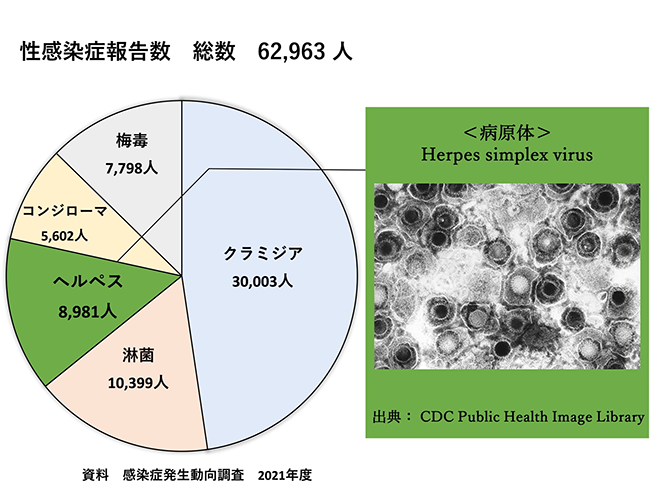 性感染症報告数　総数　62,963 人

梅毒
7,798人

コンジローマ
5,602人

ヘルペス
8,981人

淋菌
10,399人

クラミジア
30,003人

＜病原体＞
Herpes simplex virus

出典： CDC Public Health Image Library

資料　感染症発生動向調査　2021年度